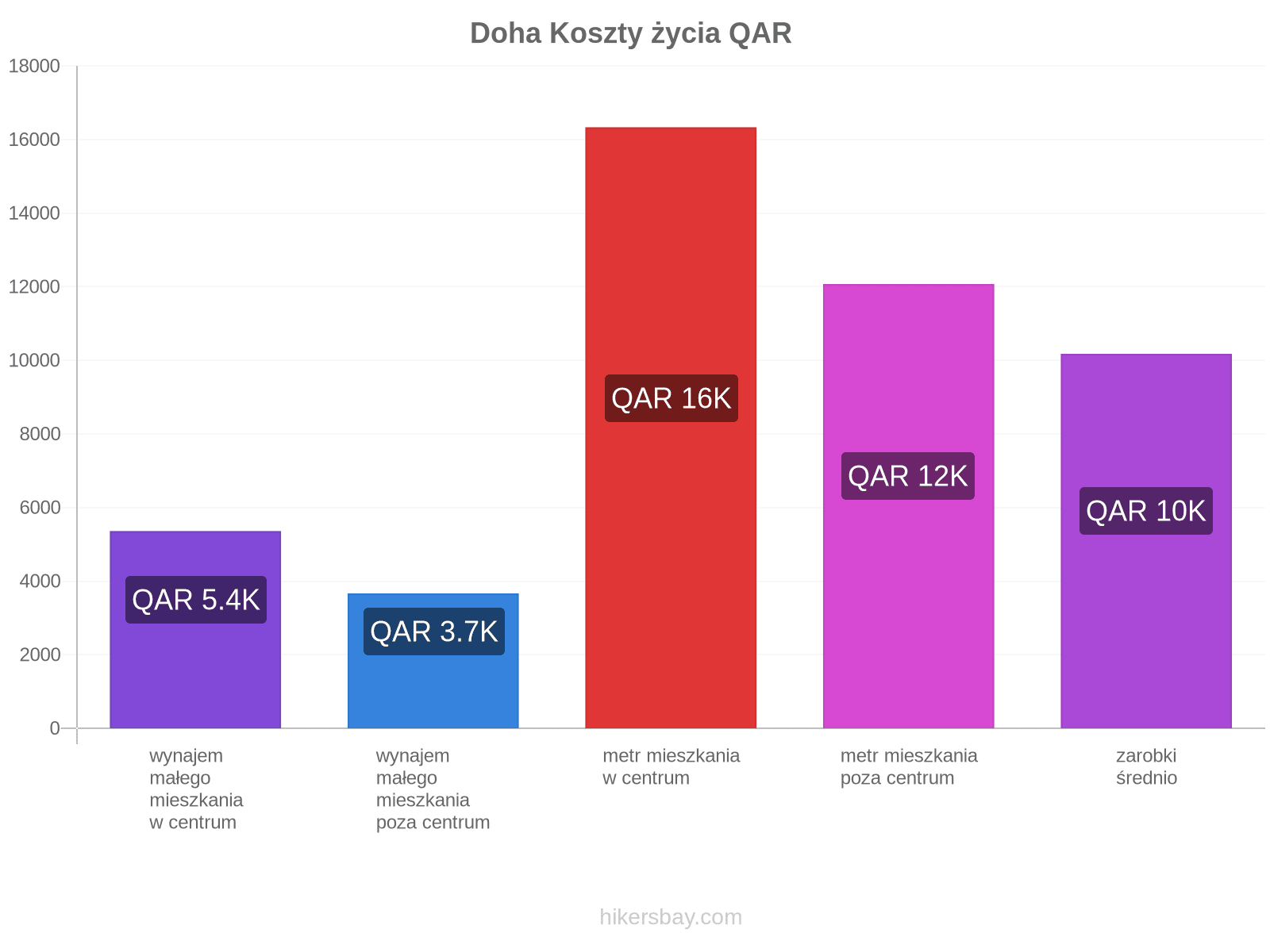 Doha Koszty życia QAR

18000
16000
14000
12000
10000
8000
6000
4000
2000
0

QAR 5.4K
QAR 3.7K
QAR 16K
QAR 12K
QAR 10K

wynajem małego mieszkania w centrum
wynajem małego mieszkania poza centrum
metr mieszkania w centrum
metr mieszkania poza centrum
zarobki średnio

hikersbay.com